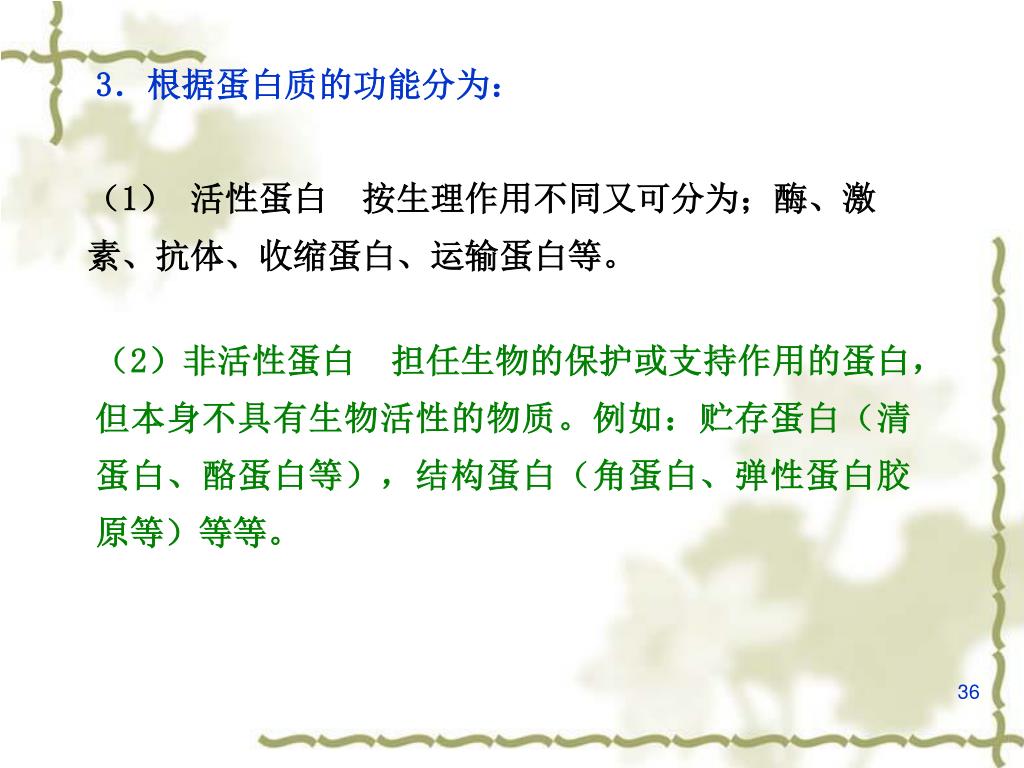 3．根据蛋白质的功能分为：

（1） 活性蛋白 按生理作用不同又可分为；酶、激素、抗体、收缩蛋白、运输蛋白等。

（2）非活性蛋白 担任生物的保护或支持作用的蛋白，但本身不具有生物活性的物质。例如：贮存蛋白（清蛋白、酪蛋白等），结构蛋白（角蛋白、弹性蛋白胶原等）等等。

36